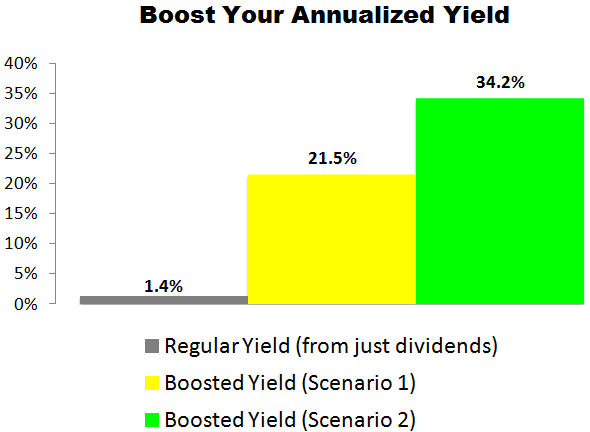 Boost Your Annualized Yield

40%
35%
30%
25%
20%
15%
10%
5%
0%

1.4%
21.5%
34.2%

Regular Yield (from just dividends)
Boosted Yield (Scenario 1)
Boosted Yield (Scenario 2)